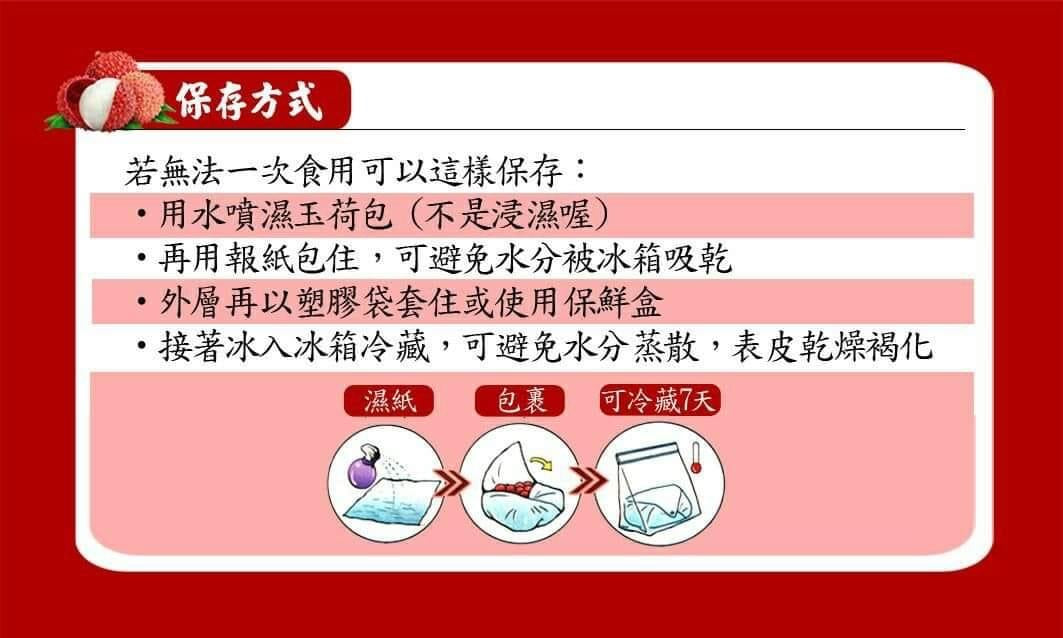 保存方式

若無法一次食用可以這樣保存：

・用水噴濕玉荷包（不是浸濕喔）

・再用報紙包住，可避免水分被冰箱吸乾

・外層再以塑膠袋套住或使用保鮮盒

・接著冰入冰箱冷藏，可避免水分蒸散，表皮乾燥褐化

濕紙

包裹

可冷藏7天